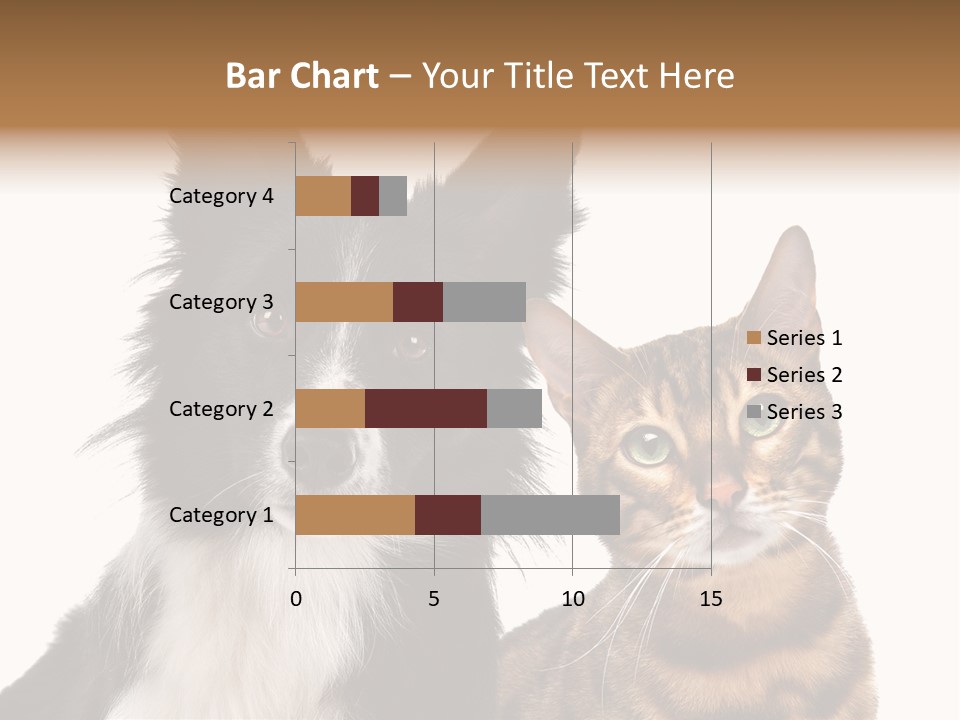 Bar Chart – Your Title Text Here

Category 4
Category 3
Category 2
Category 1

0
5
10
15

Series 1
Series 2
Series 3